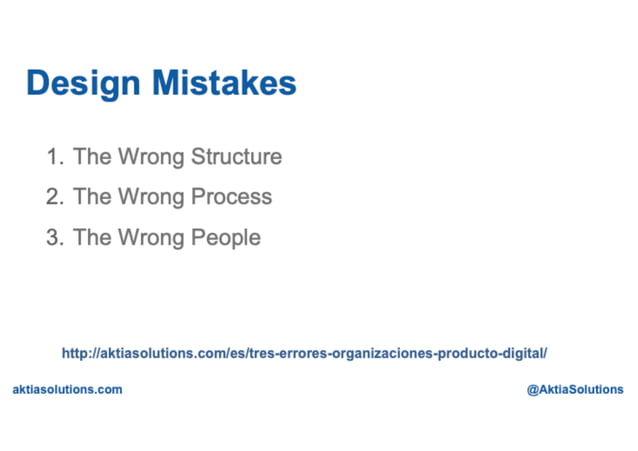 Design Mistakes

1. The Wrong Structure
2. The Wrong Process
3. The Wrong People

http://aktiasolutions.com/es/tres-errores-organizaciones-producto-digital/

aktiasolutions.com

@AktiaSolutions